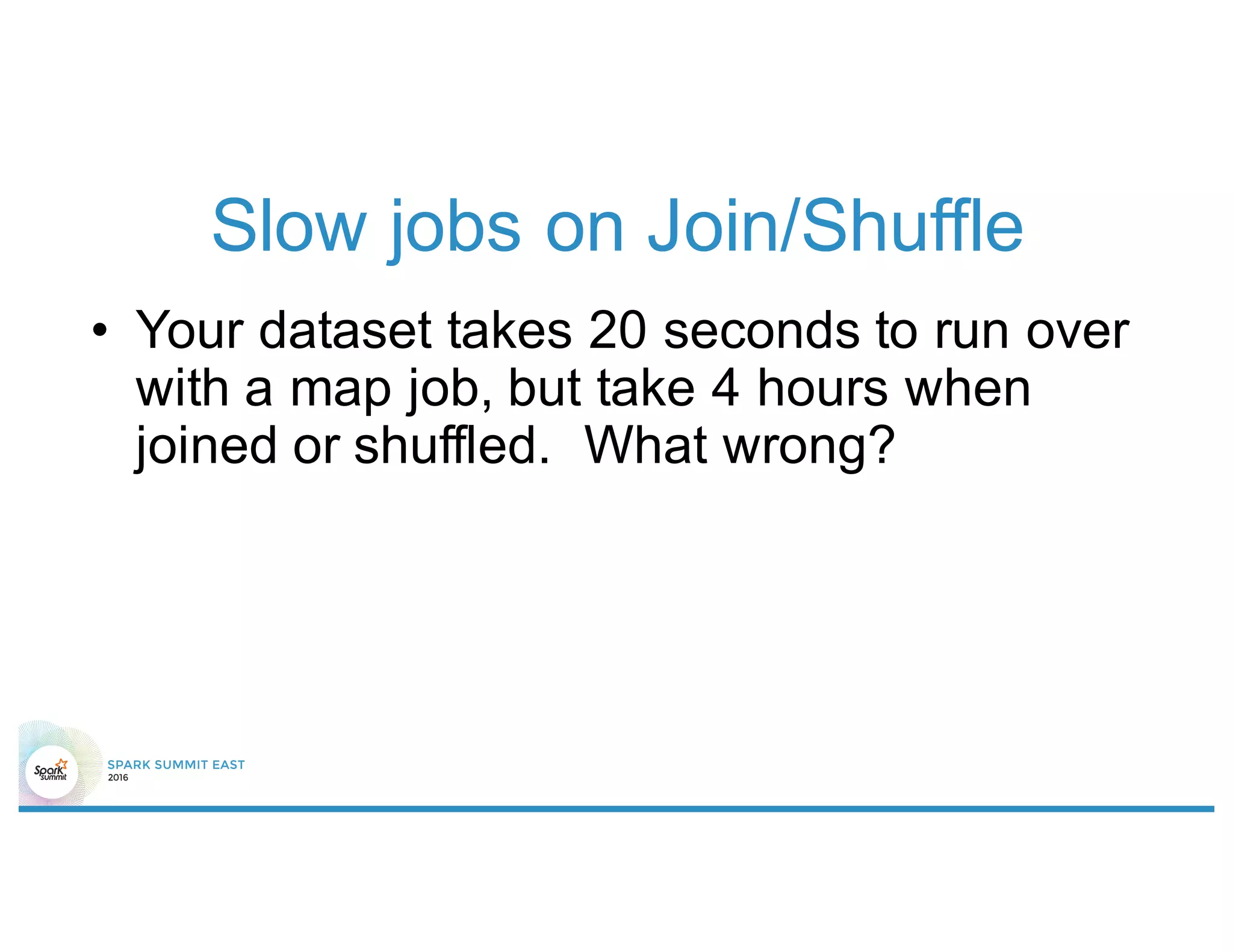 Slow jobs on Join/Shuffle

• Your dataset takes 20 seconds to run over with a map job, but take 4 hours when joined or shuffled. What wrong?

Spark summit

SPARK SUMMIT EAST
2016